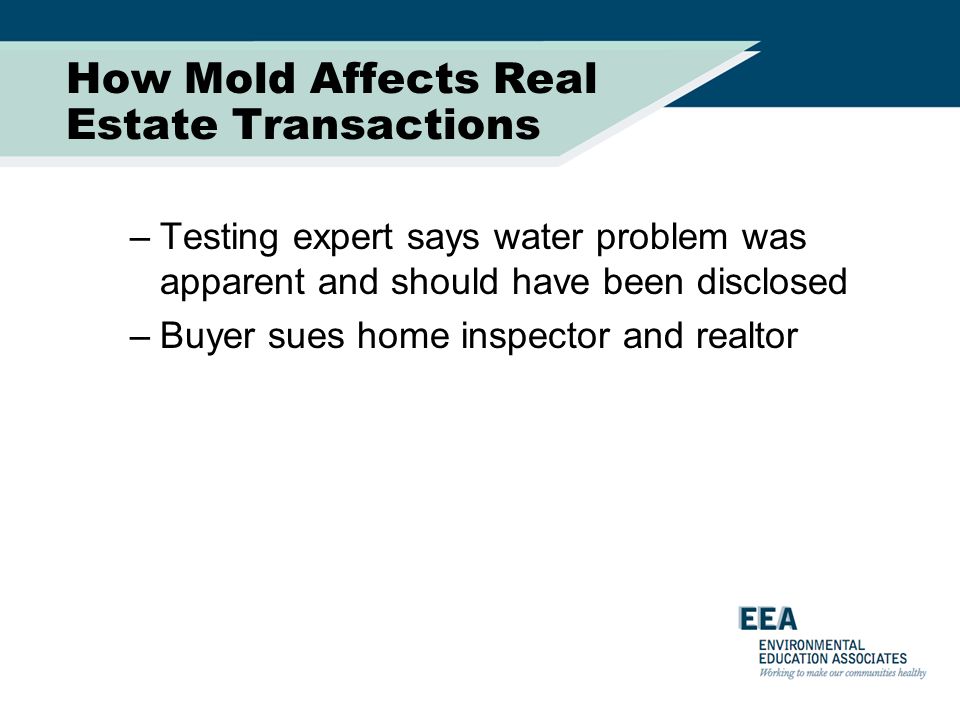 How Mold Affects Real Estate Transactions

– Testing expert says water problem was apparent and should have been disclosed

– Buyer sues home inspector and realtor

EEA
ENVIRONMENTAL EDUCATION ASSOCIATES
Working to make our communities healthy